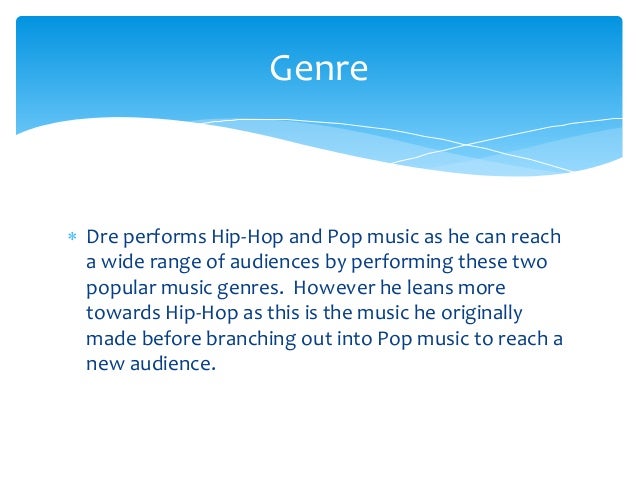 Genre

* Dre performs Hip-Hop and Pop music as he can reach a wide range of audiences by performing these two popular music genres. However he leans more towards Hip-Hop as this is the music he originally made before branching out into Pop music to reach a new audience.